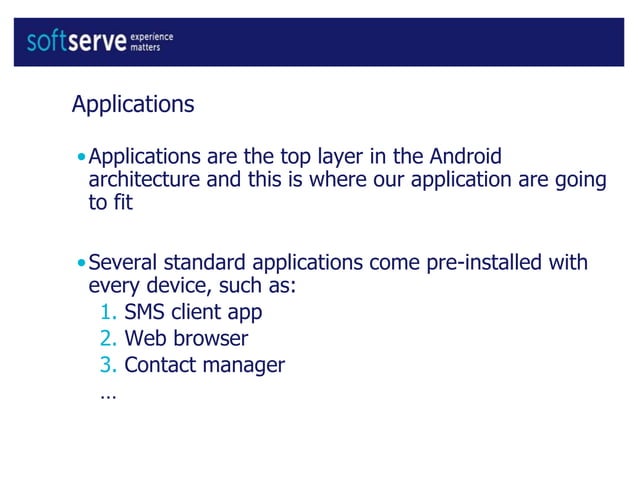 softserve experience matters

Applications

• Applications are the top layer in the Android architecture and this is where our application are going to fit

• Several standard applications come pre-installed with every device, such as:
1. SMS client app
2. Web browser
3. Contact manager
…